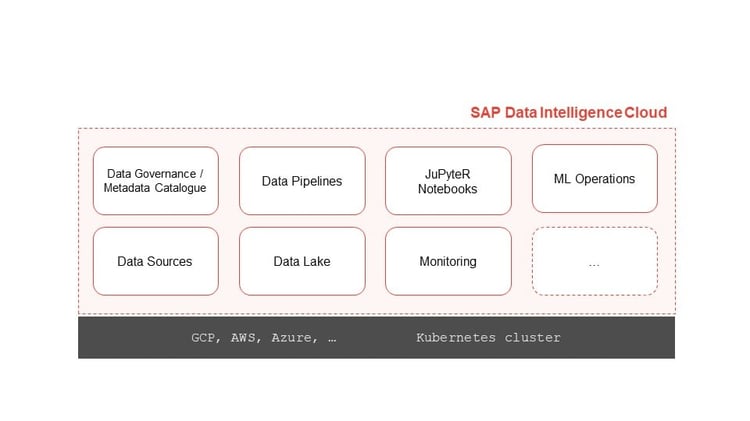 SAP Data Intelligence Cloud

Data Governance / Metadata Catalogue

Data Pipelines

JuPyteR Notebooks

ML Operations

Data Sources

Data Lake

Monitoring

...

GCP, AWS, Azure, …

Kubernetes cluster